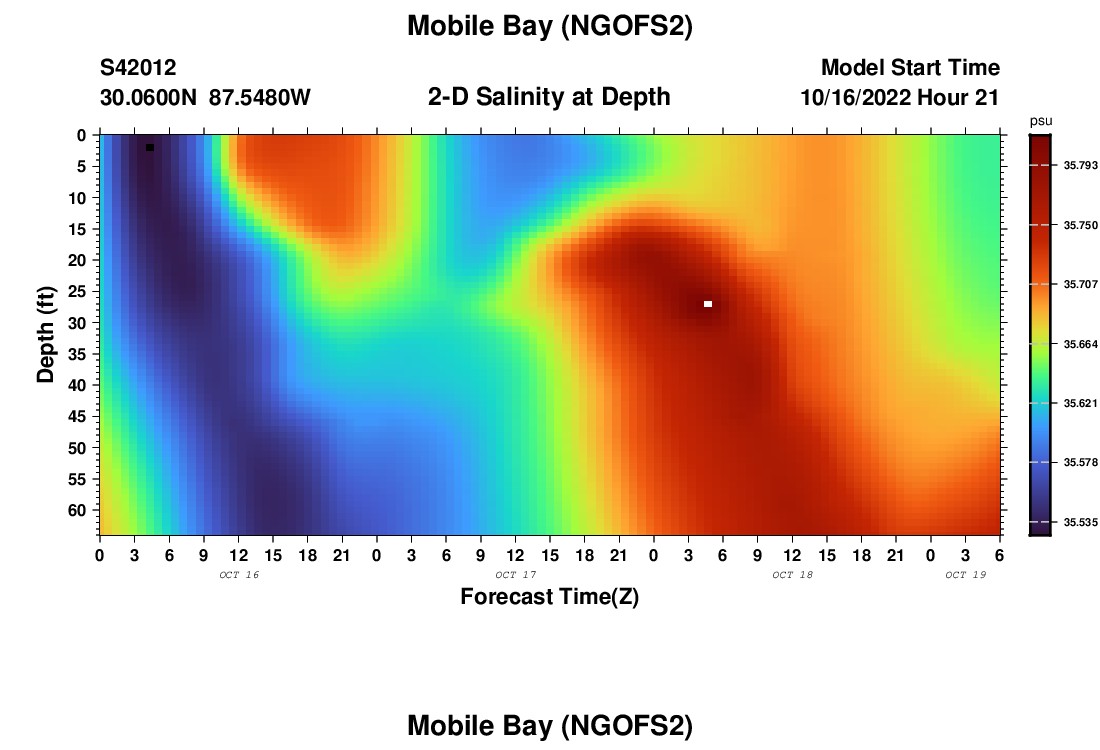 Mobile Bay (NGOFS2)

S42012
30.0600N 87.5480W

2-D Salinity at Depth

Model Start Time
10/16/2022 Hour 21

psu
35.793
35.750
35.707
35.664
35.621
35.578
35.535

Depth (ft)
0
5
10
15
20
25
30
35
40
45
50
55
60

0 3 6 9 12 15 18 21 0 3 6 9 12 15 18 21 0 3 6 9 12 15 18 21 0 3 6
OCT 16
OCT 17
OCT 18
OCT 19

Forecast Time(Z)

Mobile Bay (NGOFS2)